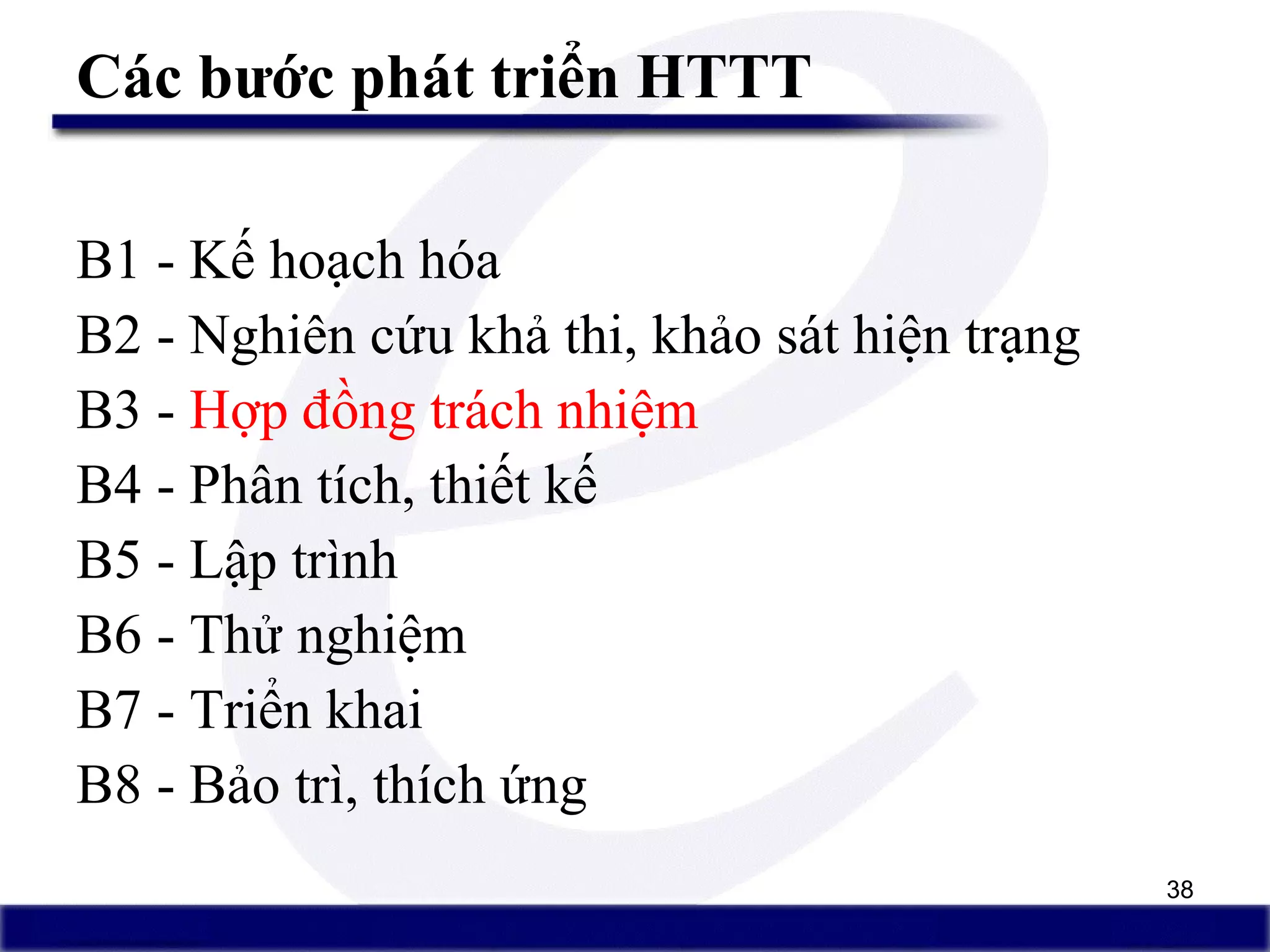 Các bước phát triển HTTT

B1 - Kế hoạch hóa
B2 - Nghiên cứu khả thi, khảo sát hiện trạng
B3 - Hợp đồng trách nhiệm
B4 - Phân tích, thiết kế
B5 - Lập trình
B6 - Thử nghiệm
B7 - Triển khai
B8 - Bảo trì, thích ứng

38